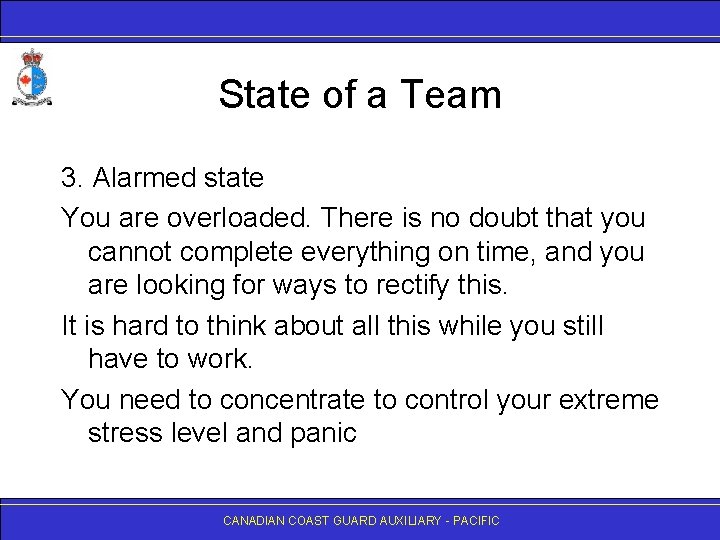 State of a Team

3. Alarmed state

You are overloaded. There is no doubt that you cannot complete everything on time, and you are looking for ways to rectify this.

It is hard to think about all this while you still have to work.

You need to concentrate to control your extreme stress level and panic

CANADIAN COAST GUARD AUXILIARY - PACIFIC